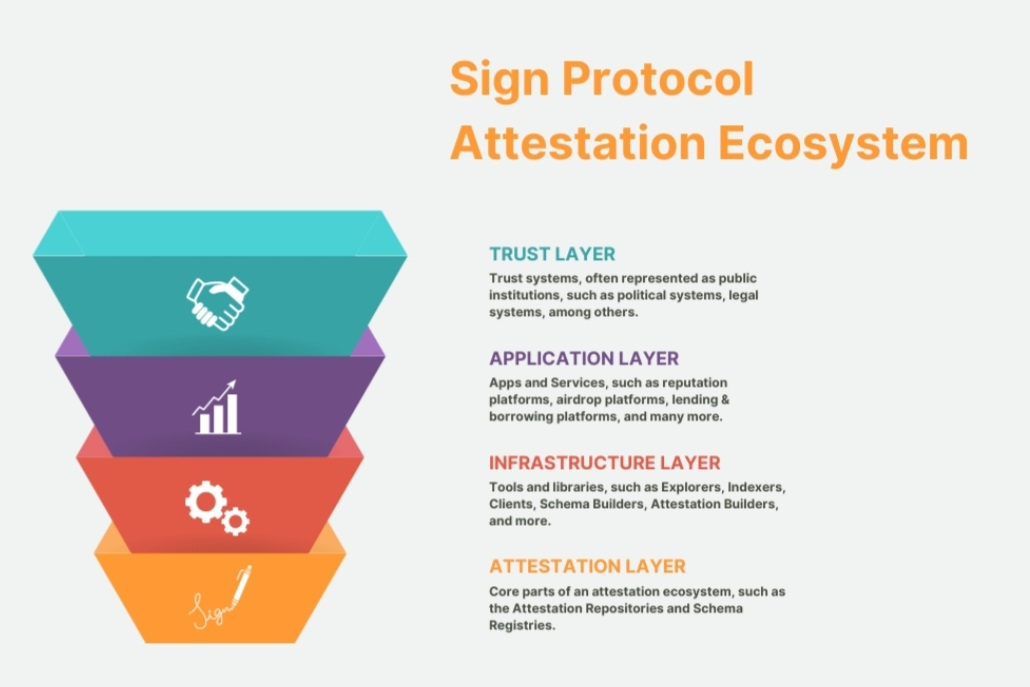 Sign Protocol Attestation Ecosystem

TRUST LAYER
Trust systems, often represented as public institutions, such as political systems, legal systems, among others.

APPLICATION LAYER
Apps and Services, such as reputation platforms, airdrop platforms, lending & borrowing platforms, and many more.

INFRASTRUCTURE LAYER
Tools and libraries, such as Explorers, Indexers, Clients, Schema Builders, Attestation Builders, and more.

ATTESTATION LAYER
Core parts of an attestation ecosystem, such as the Attestation Repositories and Schema Registries.

Sign